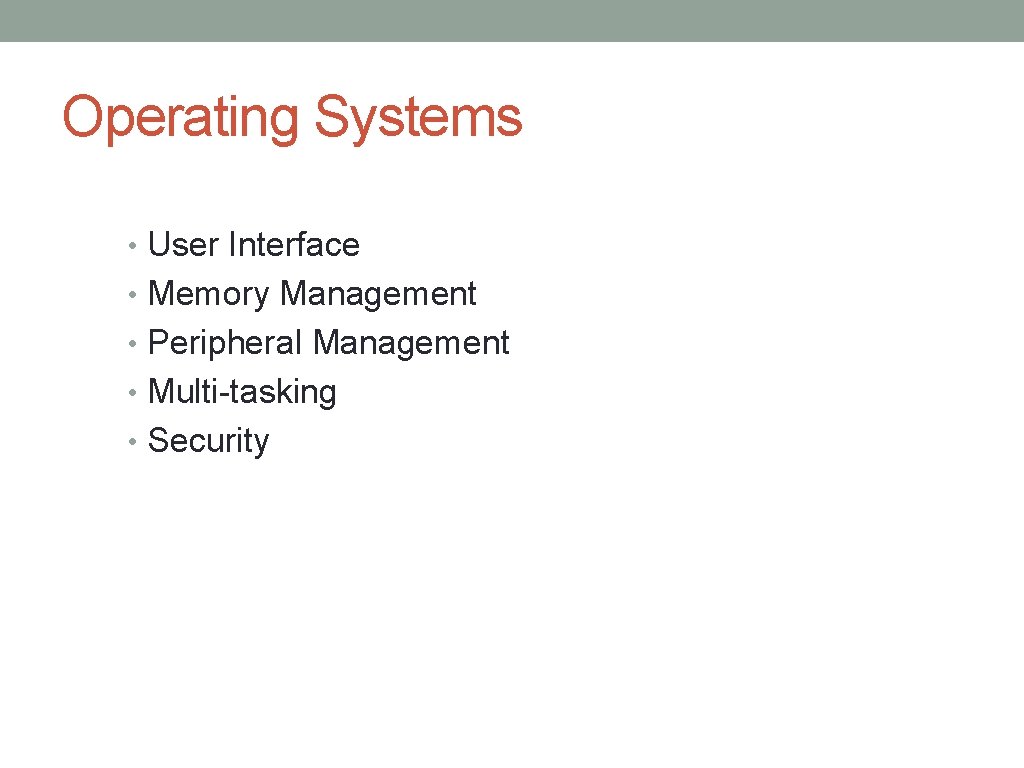 Operating Systems

• User Interface
• Memory Management
• Peripheral Management
• Multi-tasking
• Security